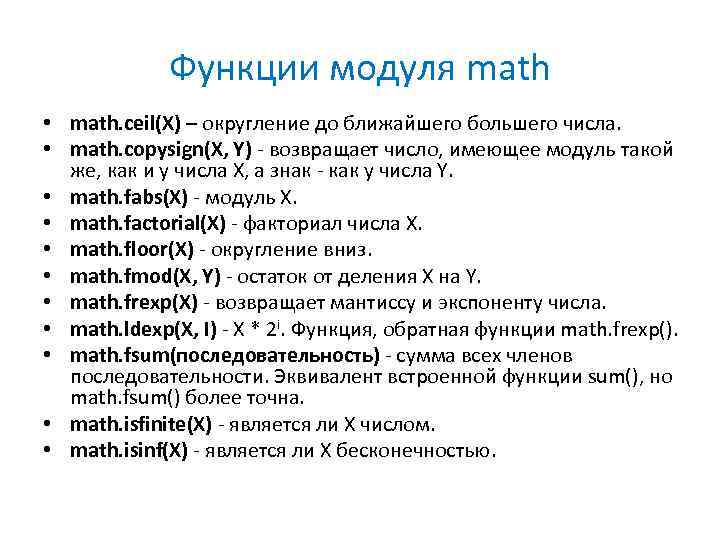 Функции модуля math

• math.ceil(X) – округление до ближайшего большего числа.
• math.copysign(X, Y) - возвращает число, имеющее модуль такой же, как и у числа X, а знак - как у числа Y.
• math.fabs(X) - модуль X.
• math.factorial(X) - факториал числа X.
• math.floor(X) - округление вниз.
• math.fmod(X, Y) - остаток от деления X на Y.
• math.frexp(X) - возвращает мантиссу и экспоненту числа.
• math.ldexp(X, I) - X * $2^i$. Функция, обратная функции math.frexp().
• math.fsum(последовательность) - сумма всех членов последовательности. Эквивалент встроенной функции sum(), но math.fsum() более точна.
• math.isfinite(X) - является ли X числом.
• math.isinf(X) - является ли X бесконечностью.